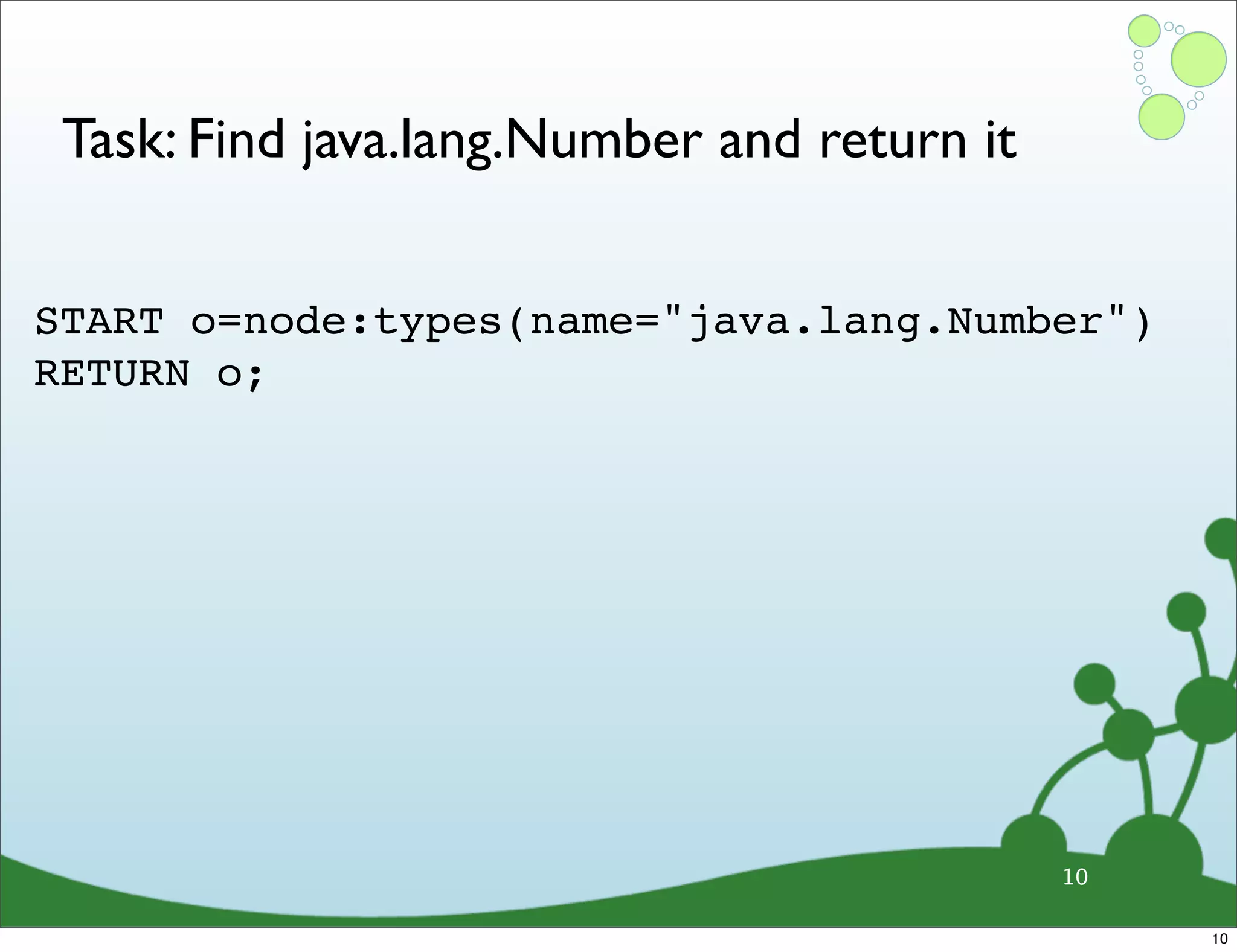 Task: Find java.lang.Number and return it

START o=node:types(name="java.lang.Number")
RETURN o;

10

10